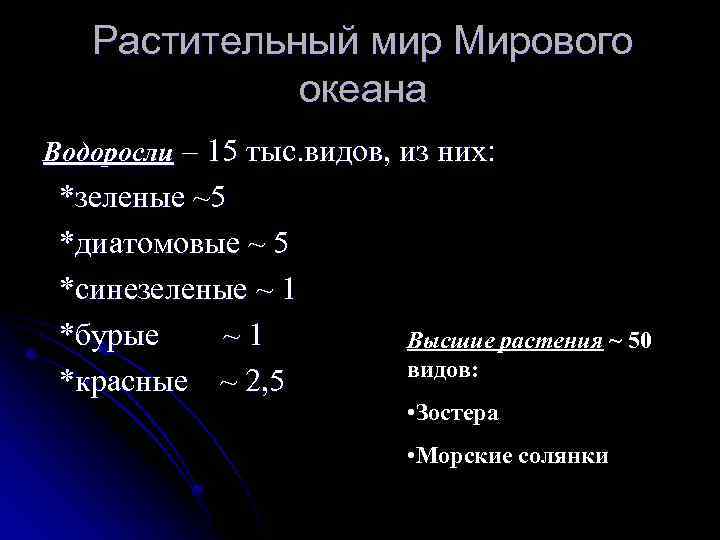 Растительный мир Мирового океана

Водоросли – 15 тыс.видов, из них:

*зеленые ~5

*диатомовые ~ 5

*синезеленые ~ 1

*бурые ~ 1

*красные ~ 2,5

Высшие растения ~ 50 видов:

•Зостера

•Морские солянки